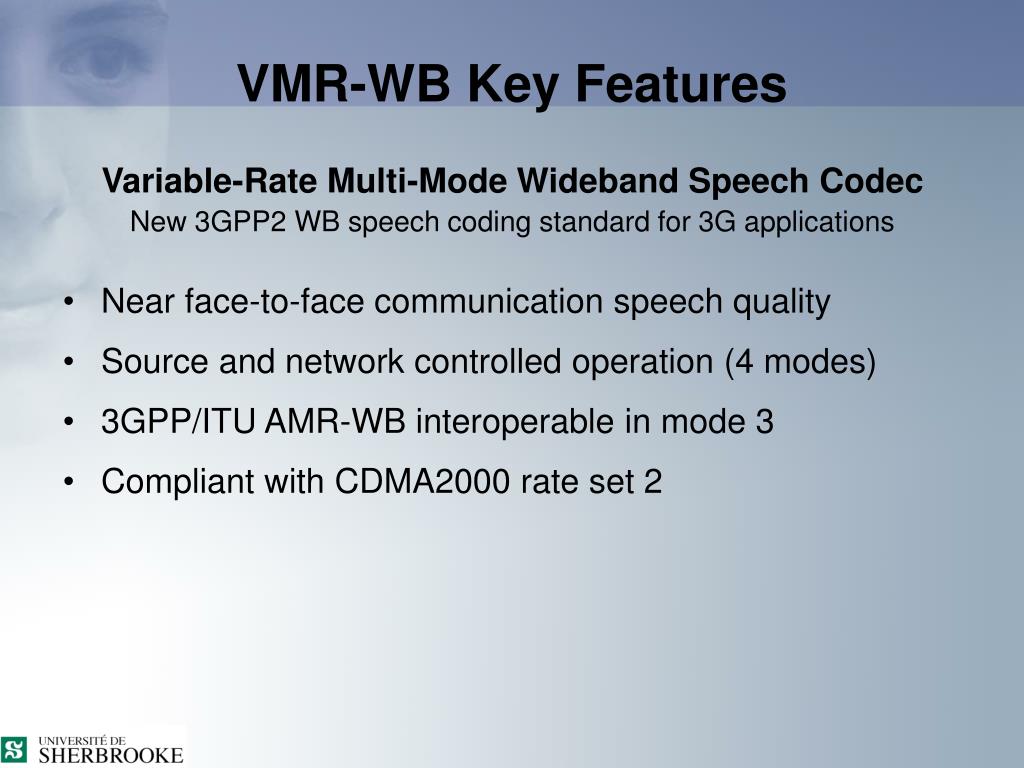 VMR-WB Key Features

Variable-Rate Multi-Mode Wideband Speech Codec
New 3GPP2 WB speech coding standard for 3G applications

• Near face-to-face communication speech quality
• Source and network controlled operation (4 modes)
• 3GPP/ITU AMR-WB interoperable in mode 3
• Compliant with CDMA2000 rate set 2

UNIVERSITÉ DE
SHERBROOKE